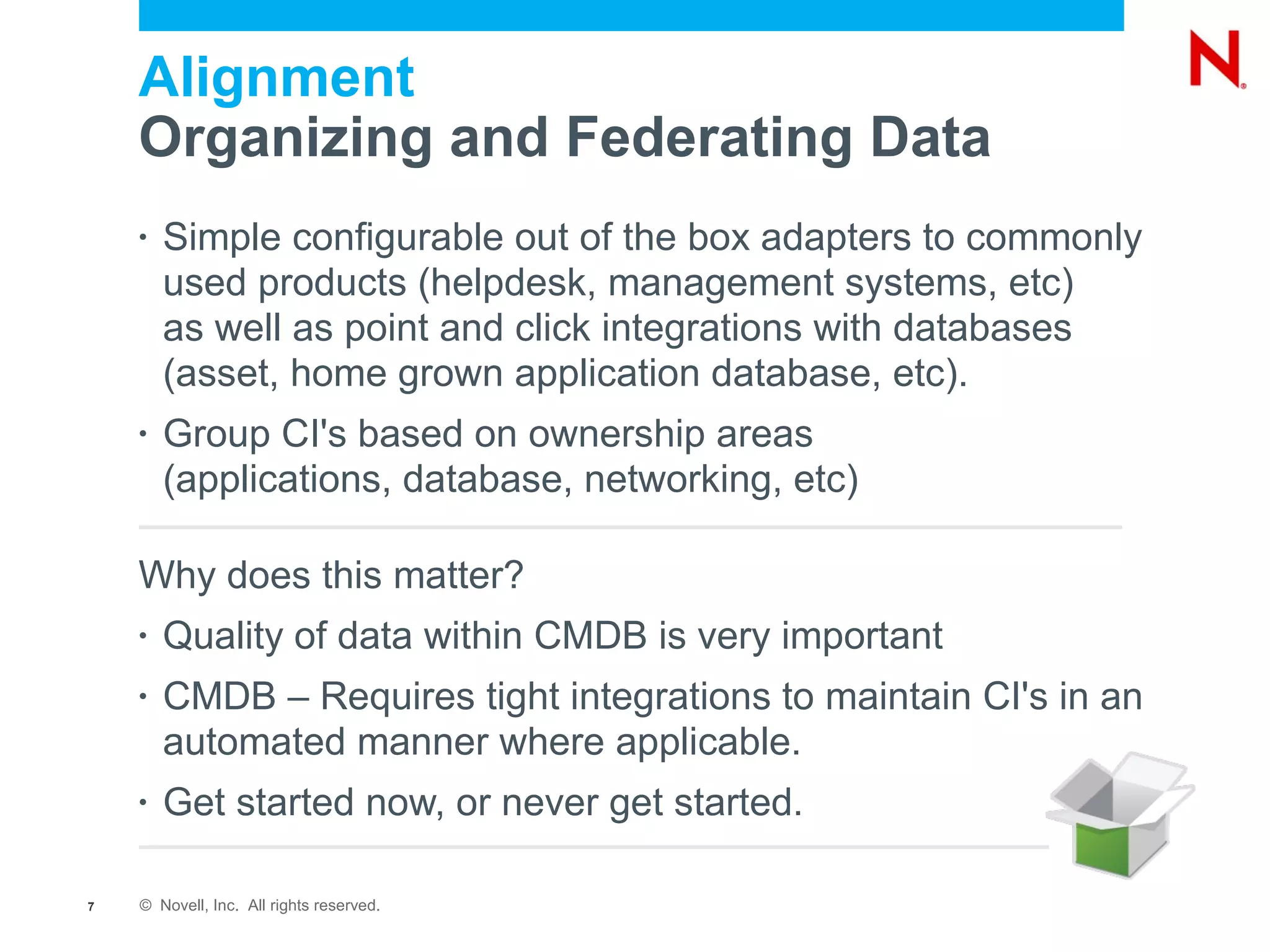 N

Alignment
Organizing and Federating Data

• Simple configurable out of the box adapters to commonly used products (helpdesk, management systems, etc) as well as point and click integrations with databases (asset, home grown application database, etc).

• Group CI's based on ownership areas (applications, database, networking, etc)

Why does this matter?

• Quality of data within CMDB is very important

• CMDB – Requires tight integrations to maintain CI's in an automated manner where applicable.

• Get started now, or never get started.

7 © Novell, Inc. All rights reserved.